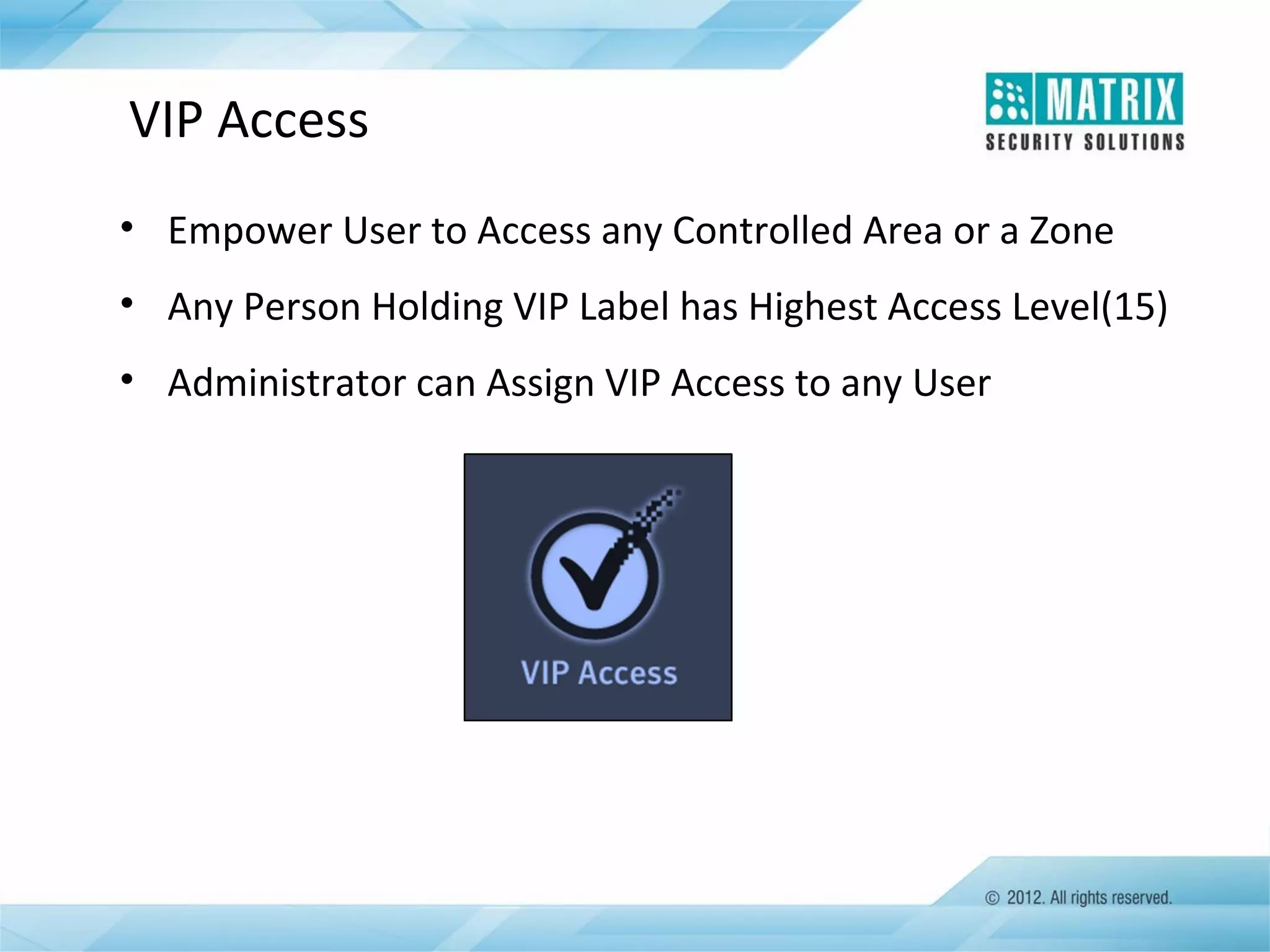 VIP Access

MATRIX
SECURITY SOLUTIONS

• Empower User to Access any Controlled Area or a Zone
• Any Person Holding VIP Label has Highest Access Level(15)
• Administrator can Assign VIP Access to any User

VIP Access

© 2012. All rights reserved.